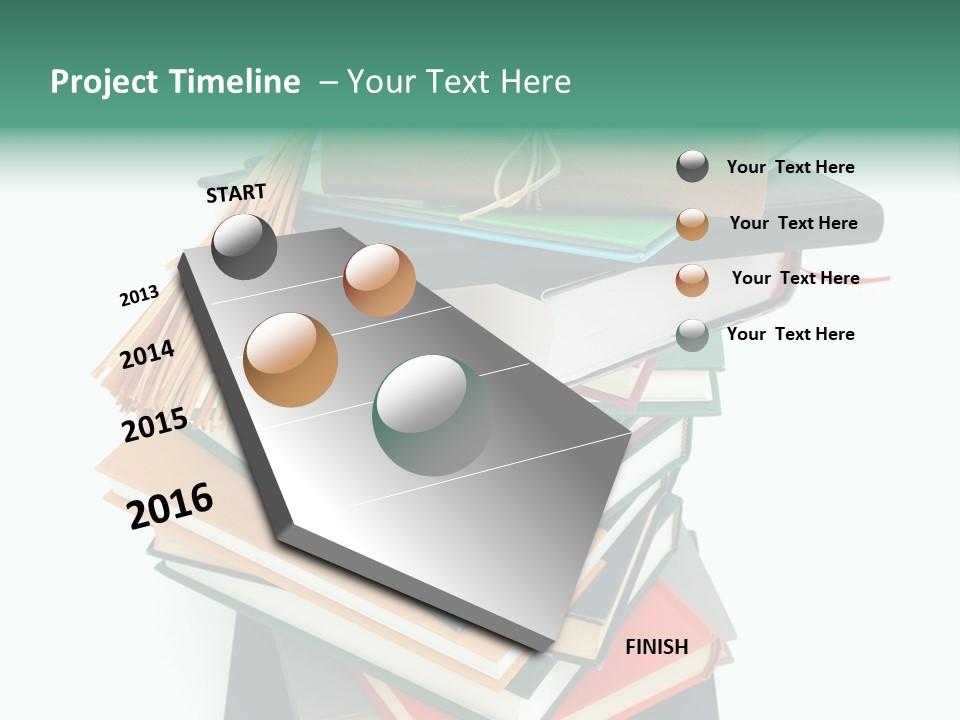 Project Timeline – Your Text Here

START

2013

2014

2015

2016

FINISH

Your Text Here

Your Text Here

Your Text Here

Your Text Here